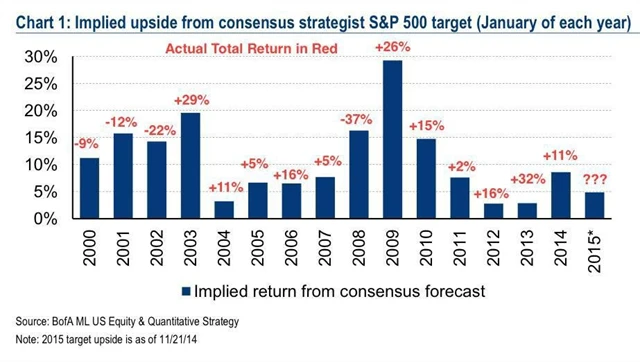 Chart 1: Implied upside from consensus strategist S&P 500 target (January of each year)

Actual Total Return in Red

30%
25%
20%
15%
10%
5%
0%

-9%
-12%
-22%
+29%
+11%
+5%
+16%
+5%
-37%
+26%
+15%
+2%
+16%
+32%
+11%
???

2000
2001
2002
2003
2004
2005
2006
2007
2008
2009
2010
2011
2012
2013
2014
2015*

Implied return from consensus forecast

Source: BofA ML US Equity & Quantitative Strategy
Note: 2015 target upside is as of 11/21/14